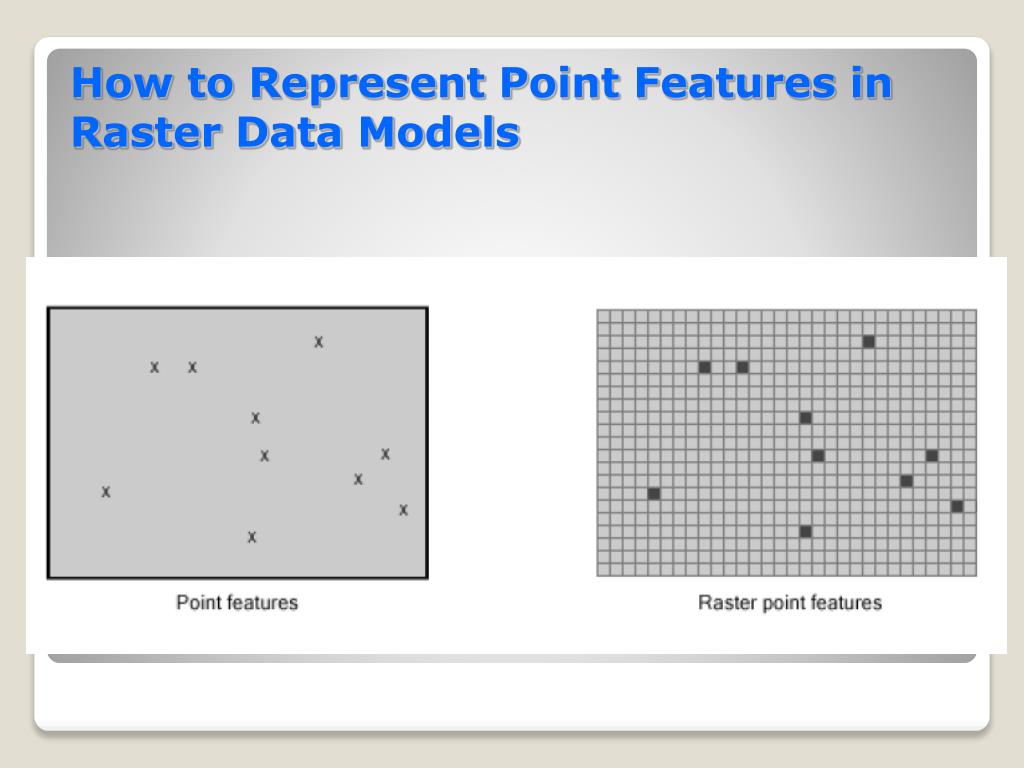 How to Represent Point Features in Raster Data Models

x x x x x x x x x x

Point features

Raster point features